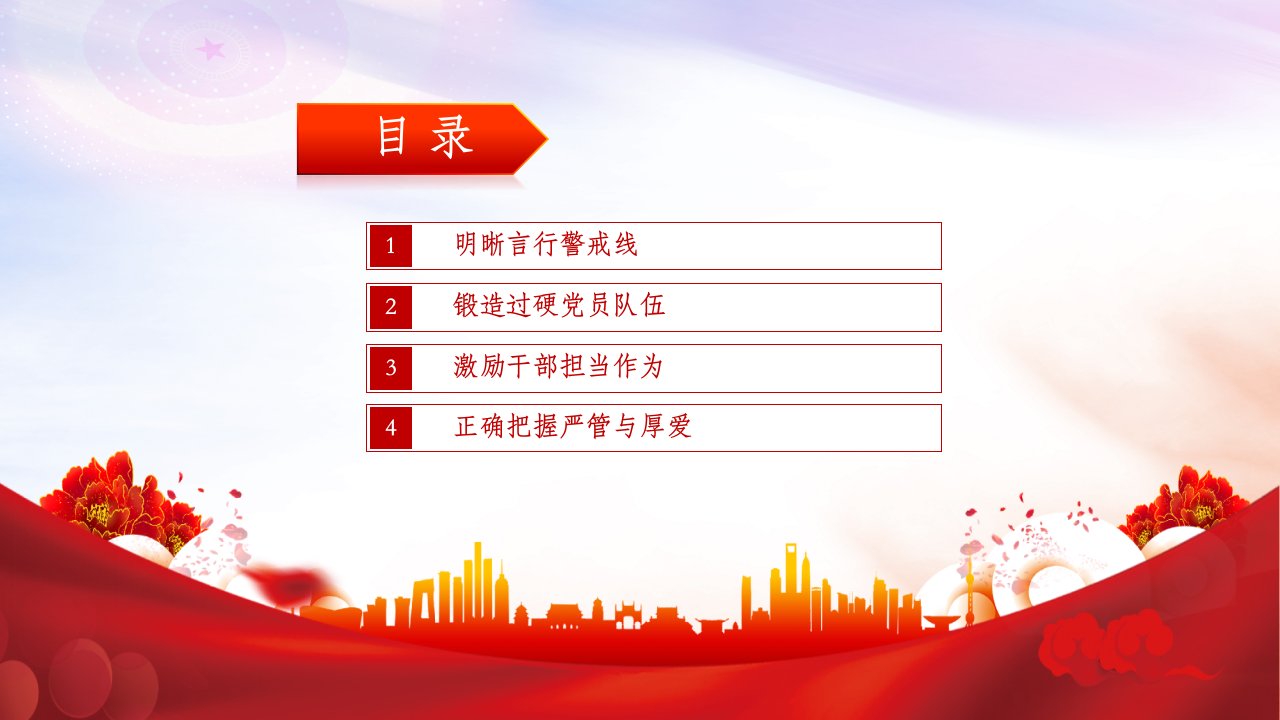 目 录

1 明晰言行警戒线

2 锻造过硬党员队伍

3 激励干部担当作为

4 正确把握严管与厚爱